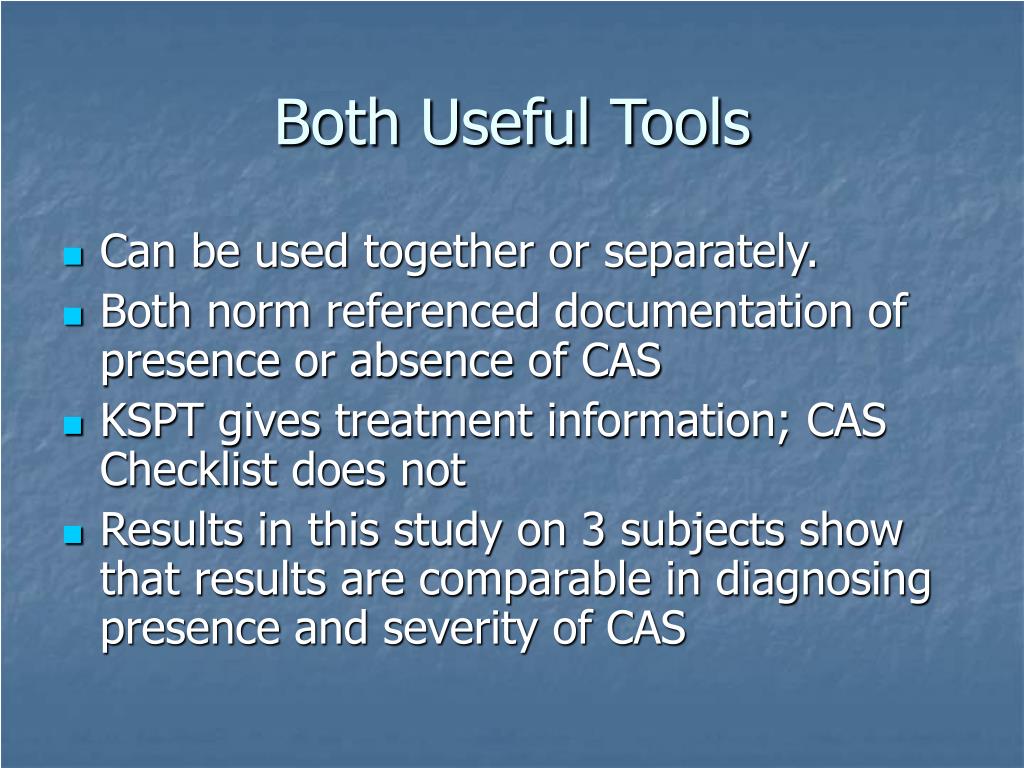 Both Useful Tools

- Can be used together or separately.
- Both norm referenced documentation of presence or absence of CAS
- KSPT gives treatment information; CAS Checklist does not
- Results in this study on 3 subjects show that results are comparable in diagnosing presence and severity of CAS